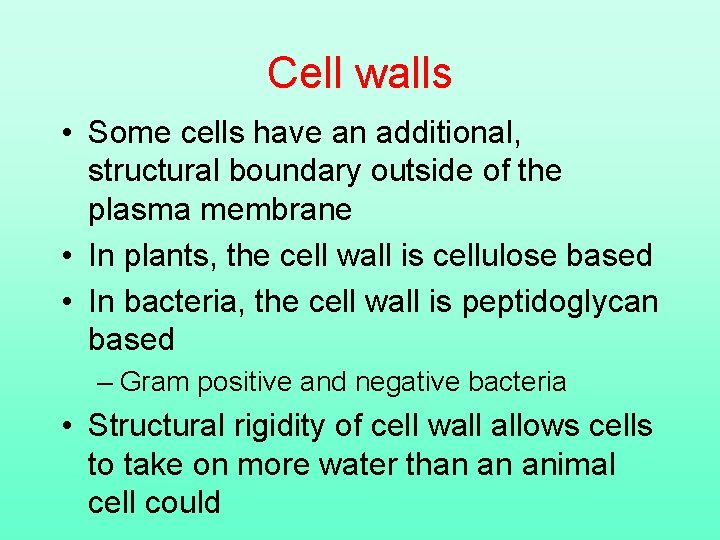 Cell walls

• Some cells have an additional, structural boundary outside of the plasma membrane
• In plants, the cell wall is cellulose based
• In bacteria, the cell wall is peptidoglycan based
– Gram positive and negative bacteria
• Structural rigidity of cell wall allows cells to take on more water than an animal cell could